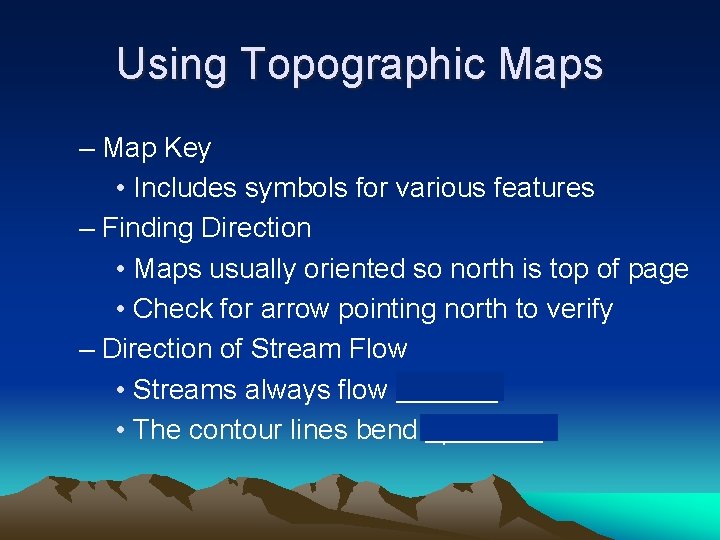 Using Topographic Maps

– Map Key
• Includes symbols for various features
– Finding Direction
• Maps usually oriented so north is top of page
• Check for arrow pointing north to verify
– Direction of Stream Flow
• Streams always flow _______
• The contour lines bend ________